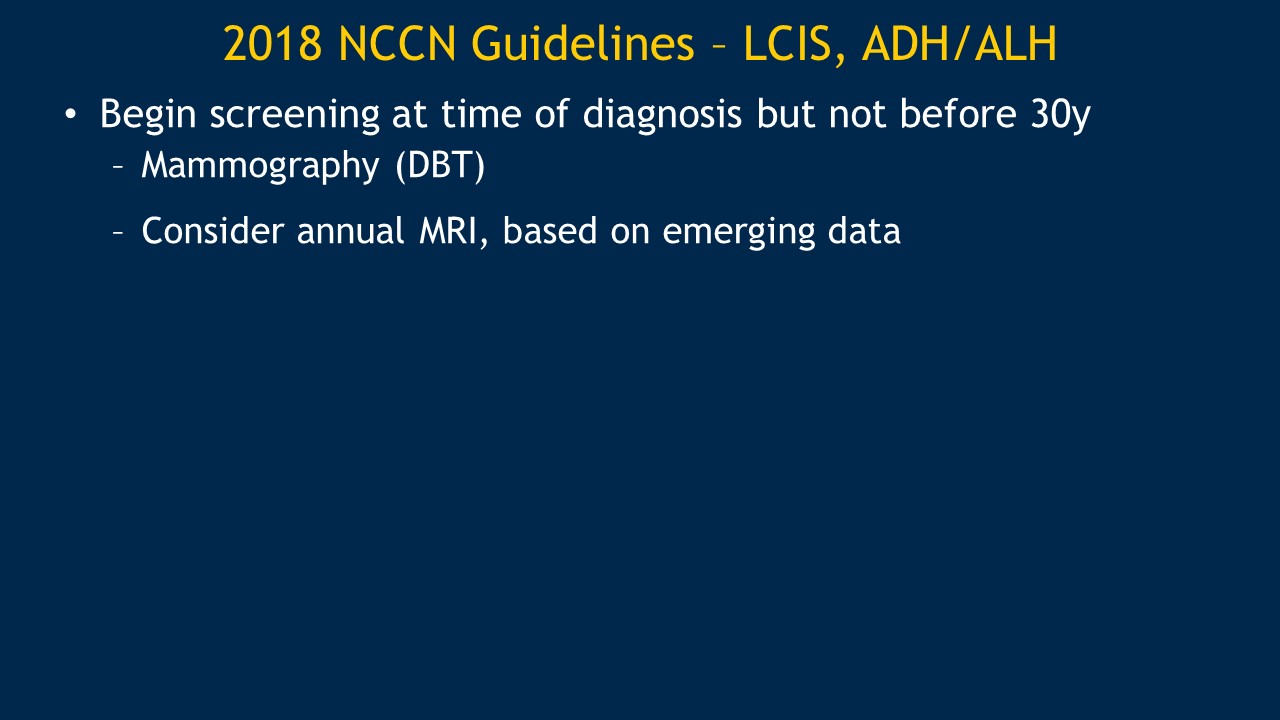 2018 NCCN Guidelines – LCIS, ADH/ALH

• Begin screening at time of diagnosis but not before 30y
– Mammography (DBT)
– Consider annual MRI, based on emerging data